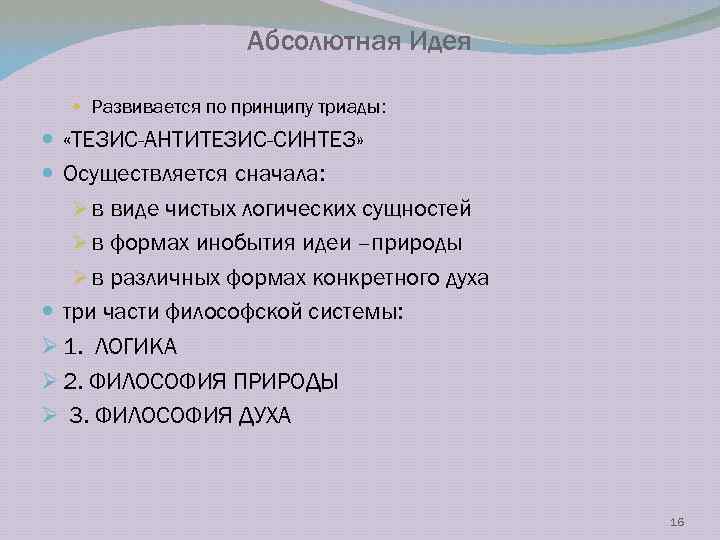 Абсолютная Идея

Развивается по принципу триады:

«ТЕЗИС-АНТИТЕЗИС-СИНТЕЗ»

Осуществляется сначала:

в виде чистых логических сущностей

в формах инобытия идеи –природы

в различных формах конкретного духа

три части философской системы:

1. ЛОГИКА

2. ФИЛОСОФИЯ ПРИРОДЫ

3. ФИЛОСОФИЯ ДУХА

16